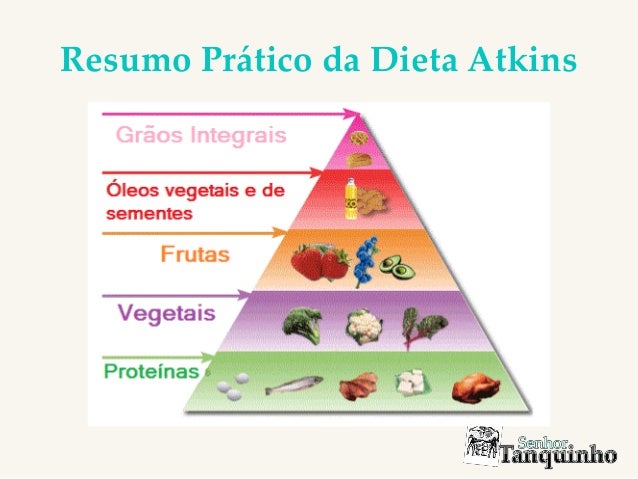 Resumo Prático da Dieta Atkins

Grãos Integrais

Óleos vegetais e de sementes

Frutas

Vegetais

Proteínas

Senhor Tanquinho